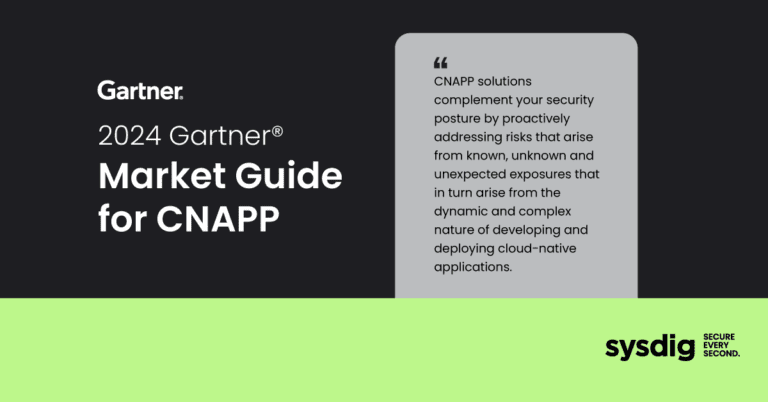 Gartner.

2024 Gartner®
Market Guide for CNAPP

“
CNAPP solutions complement your security posture by proactively addressing risks that arise from known, unknown and unexpected exposures that in turn arise from the dynamic and complex nature of developing and deploying cloud-native applications.

sysdig SECURE EVERY SECOND.